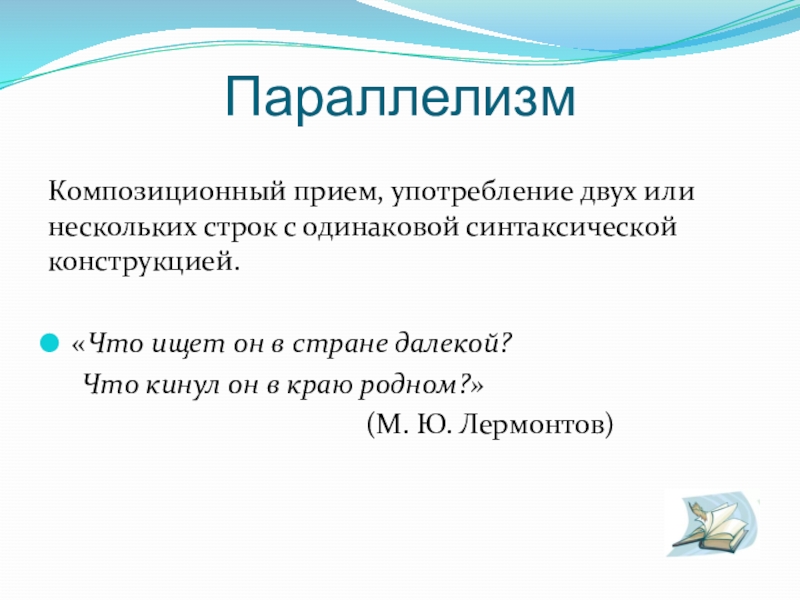 Параллелизм

Композиционный прием, употребление двух или нескольких строк с одинаковой синтаксической конструкцией.

«Что ищет он в стране далекой?
Что кинул он в краю родном?»
(М. Ю. Лермонтов)